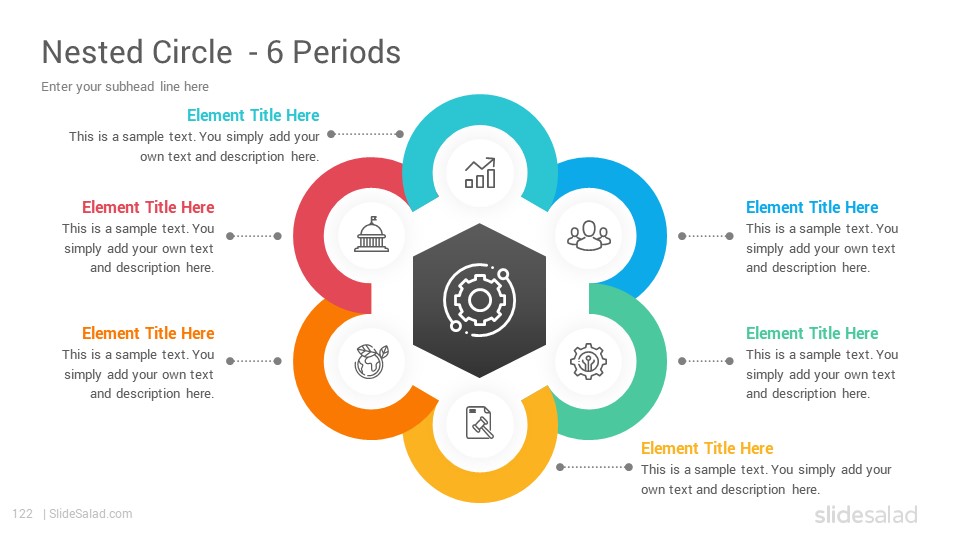 Nested Circle - 6 Periods

Enter your subhead line here

Element Title Here
This is a sample text. You simply add your own text and description here.

Element Title Here
This is a sample text. You simply add your own text and description here.

Element Title Here
This is a sample text. You simply add your own text and description here.

Element Title Here
This is a sample text. You simply add your own text and description here.

Element Title Here
This is a sample text. You simply add your own text and description here.

Element Title Here
This is a sample text. You simply add your own text and description here.

122 | SlideSalad.com

slidesalad